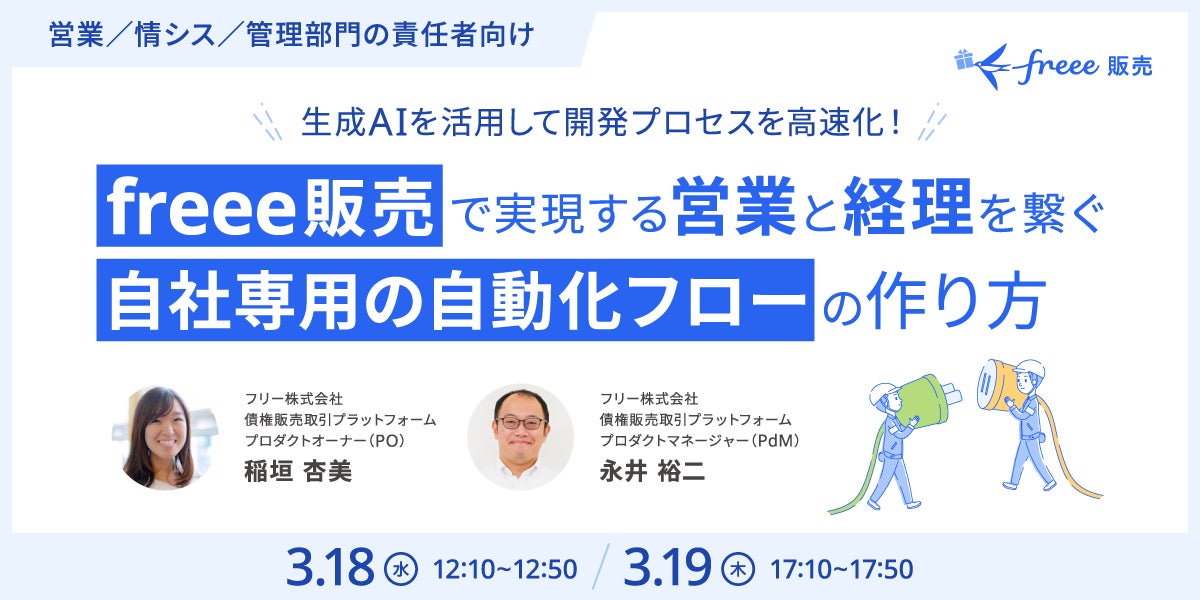 営業／情シス／管理部門の責任者向け

freee 販売

生成AIを活用して開発プロセスを高速化！

freee販売で実現する営業と経理を繋ぐ自社専用の自動化フローの作り方

フリー株式会社
債権販売取引プラットフォーム
プロダクトオーナー（PO）
稲垣 杏美

フリー株式会社
債権販売取引プラットフォーム
プロダクトマネージャー（PdM）
永井 裕二

3.18 水 12:10~12:50 / 3.19 木 17:10~17:50